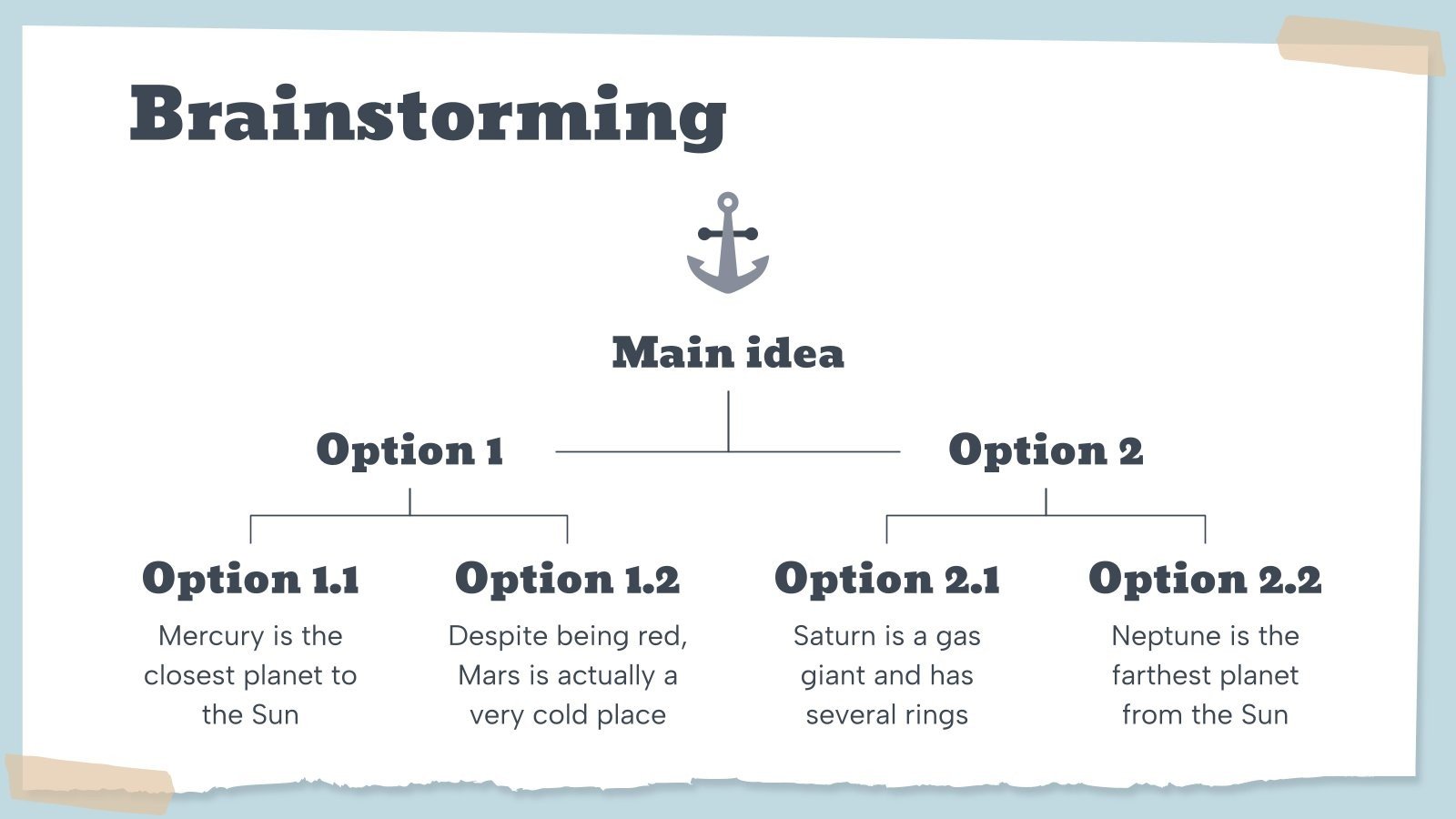 Brainstorming

Main idea

Option 1

Option 2

Option 1.1

Mercury is the closest planet to the Sun

Option 1.2

Despite being red, Mars is actually a very cold place

Option 2.1

Saturn is a gas giant and has several rings

Option 2.2

Neptune is the farthest planet from the Sun